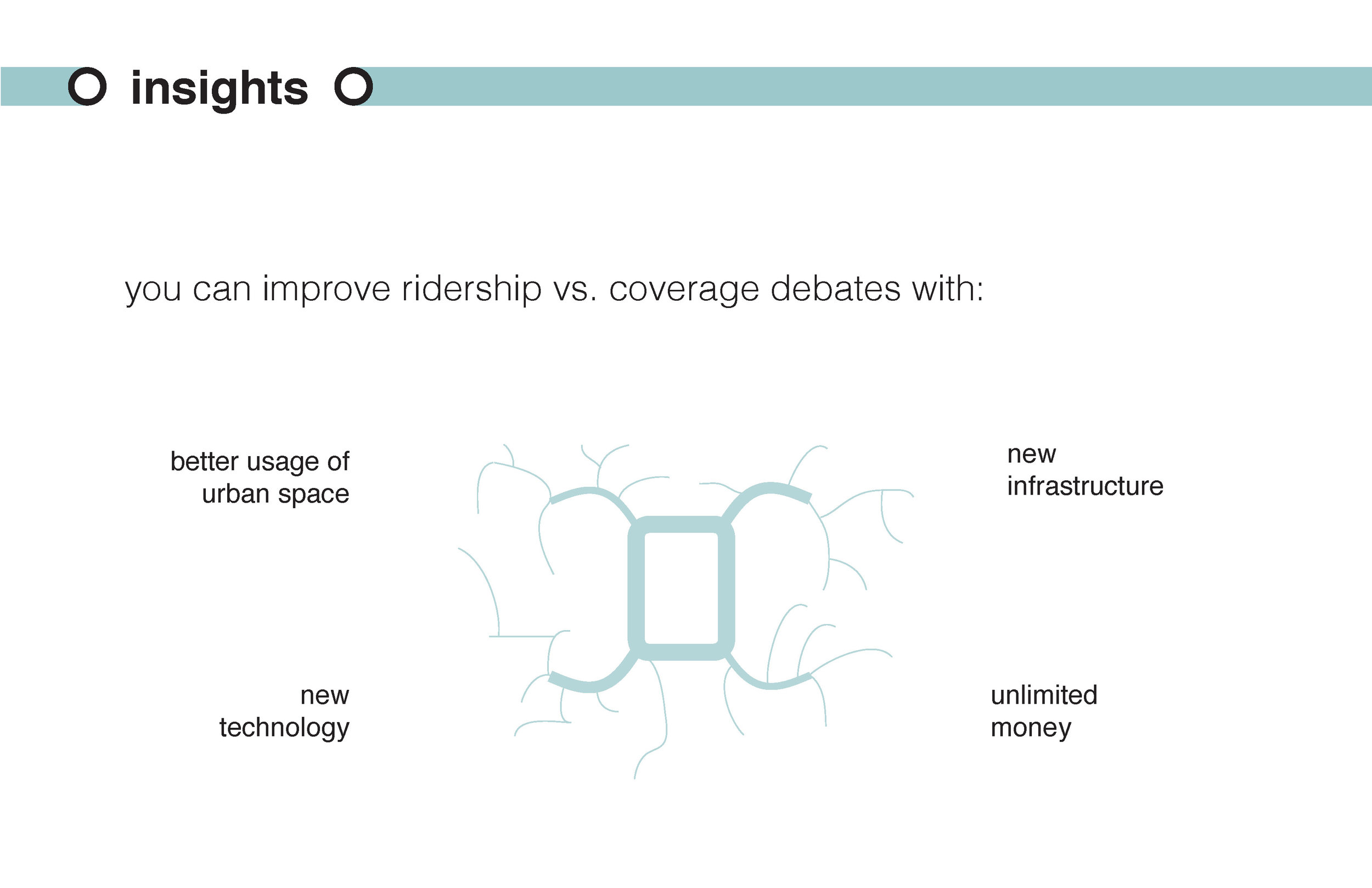 insights

you can improve ridership vs. coverage debates with:

better usage of urban space

new infrastructure

new technology

unlimited money